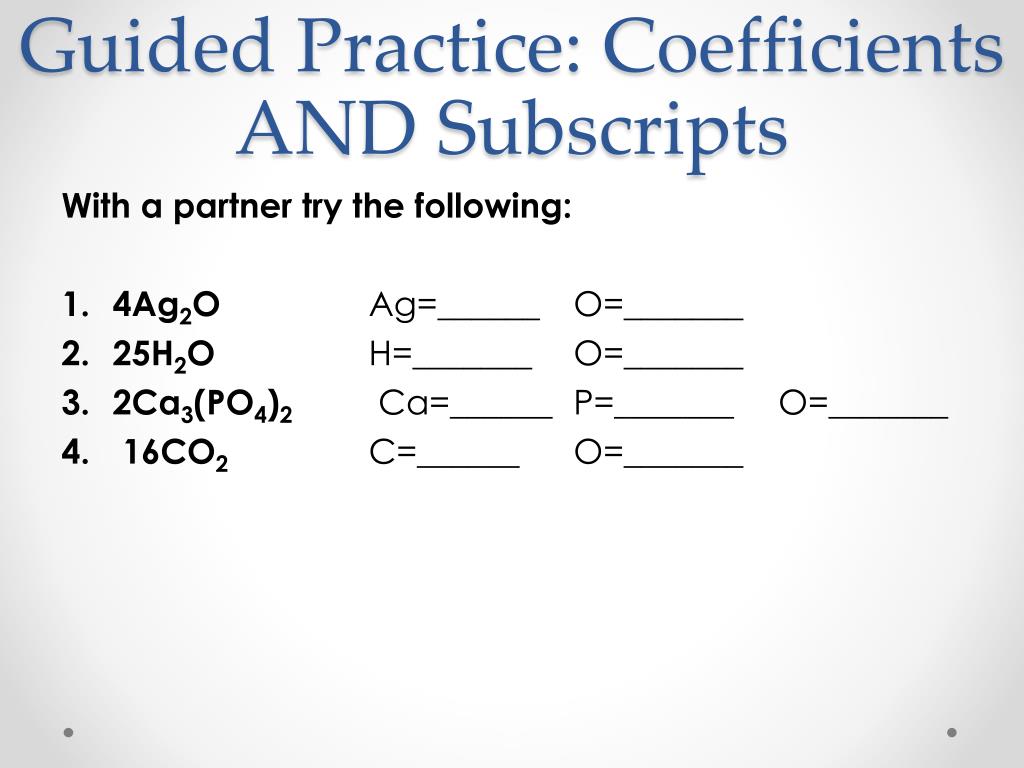 Guided Practice: Coefficients AND Subscripts

With a partner try the following:

1. $4Ag_2O$ Ag=______ O=_______
2. $25H_2O$ H=_______ O=_______
3. $2Ca_3(PO_4)_2$ Ca=______ P=_______ O=_______
4. $16CO_2$ C=______ O=_______